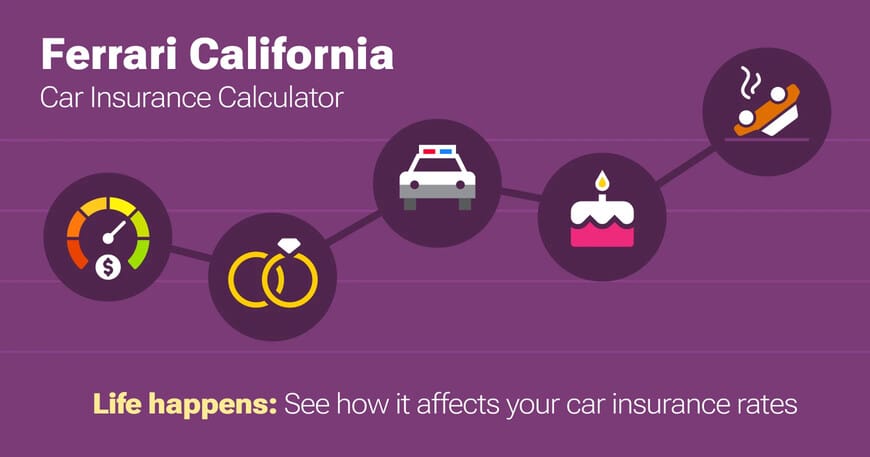 Ferrari California
Car Insurance Calculator

$

Life happens: See how it affects your car insurance rates